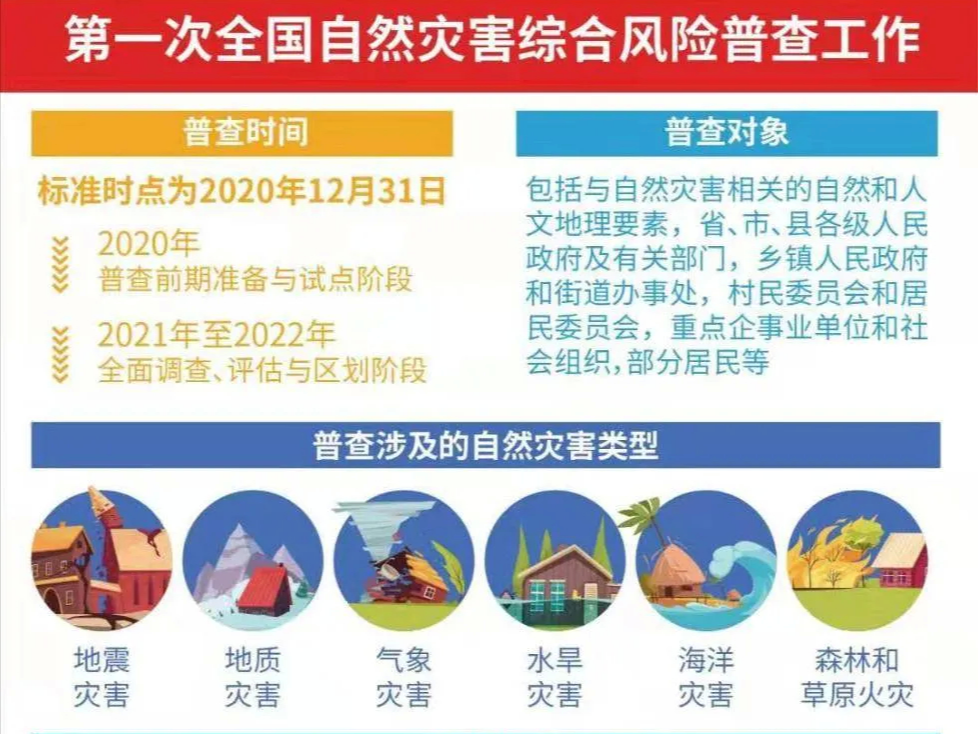 第一次全国自然灾害综合风险普查工作

普查时间

标准时点为2020年12月31日

2020年
普查前期准备与试点阶段

2021年至2022年
全面调查、评估与区划阶段

普查对象

包括与自然灾害相关的自然和人文地理要素，省、市、县各级人民政府及有关部门，乡镇人民政府和街道办事处，村民委员会和居民委员会，重点企事业单位和社会组织，部分居民等

普查涉及的自然灾害类型

地震灾害

地质灾害

气象灾害

水旱灾害

海洋灾害

森林和草原火灾